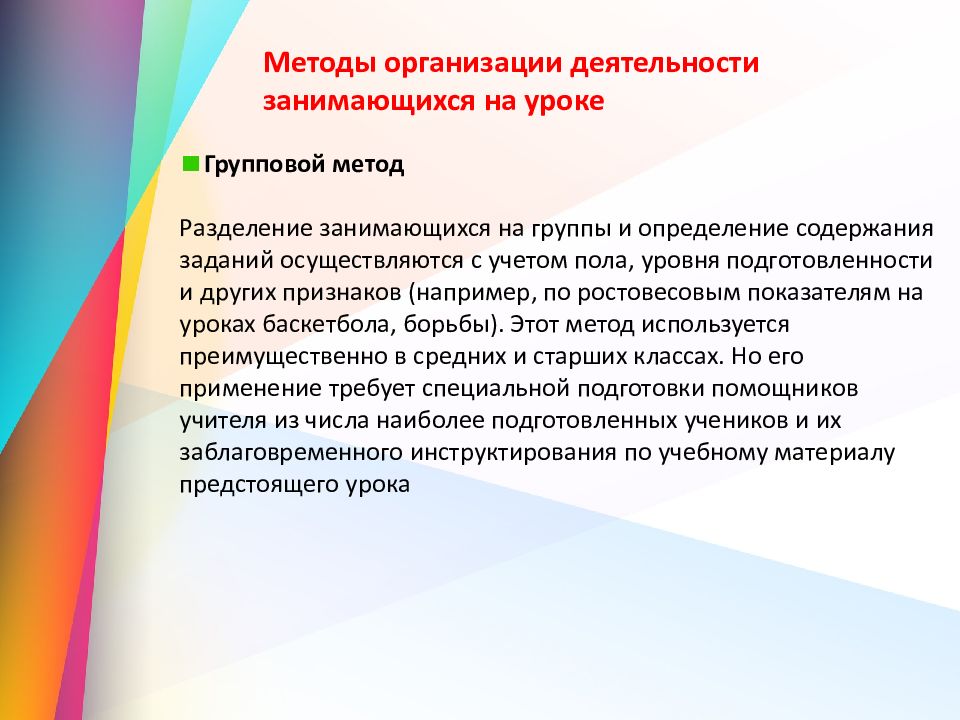 Методы организации деятельности занимающихся на уроке

Групповой метод

Разделение занимающихся на группы и определение содержания заданий осуществляются с учетом пола, уровня подготовленности и других признаков (например, по ростовесовым показателям на уроках баскетбола, борьбы). Этот метод используется преимущественно в средних и старших классах. Но его применение требует специальной подготовки помощников учителя из числа наиболее подготовленных учеников и их заблаговременного инструктирования по учебному материалу предстоящего урока